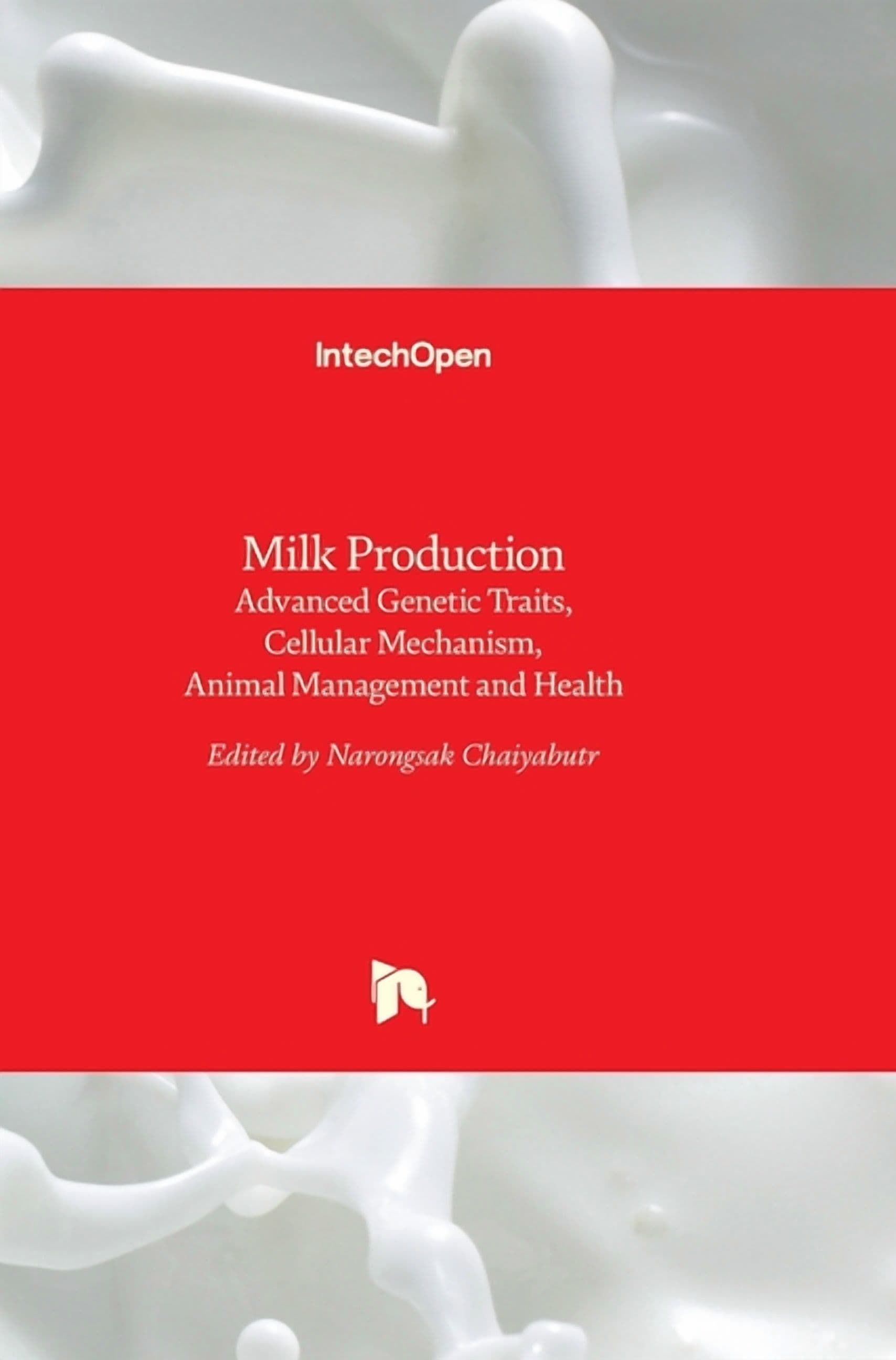 IntechOpen

Milk Production
Advanced Genetic Traits, Cellular Mechanism, Animal Management and Health

Edited by Narongsak Chaiyabutr